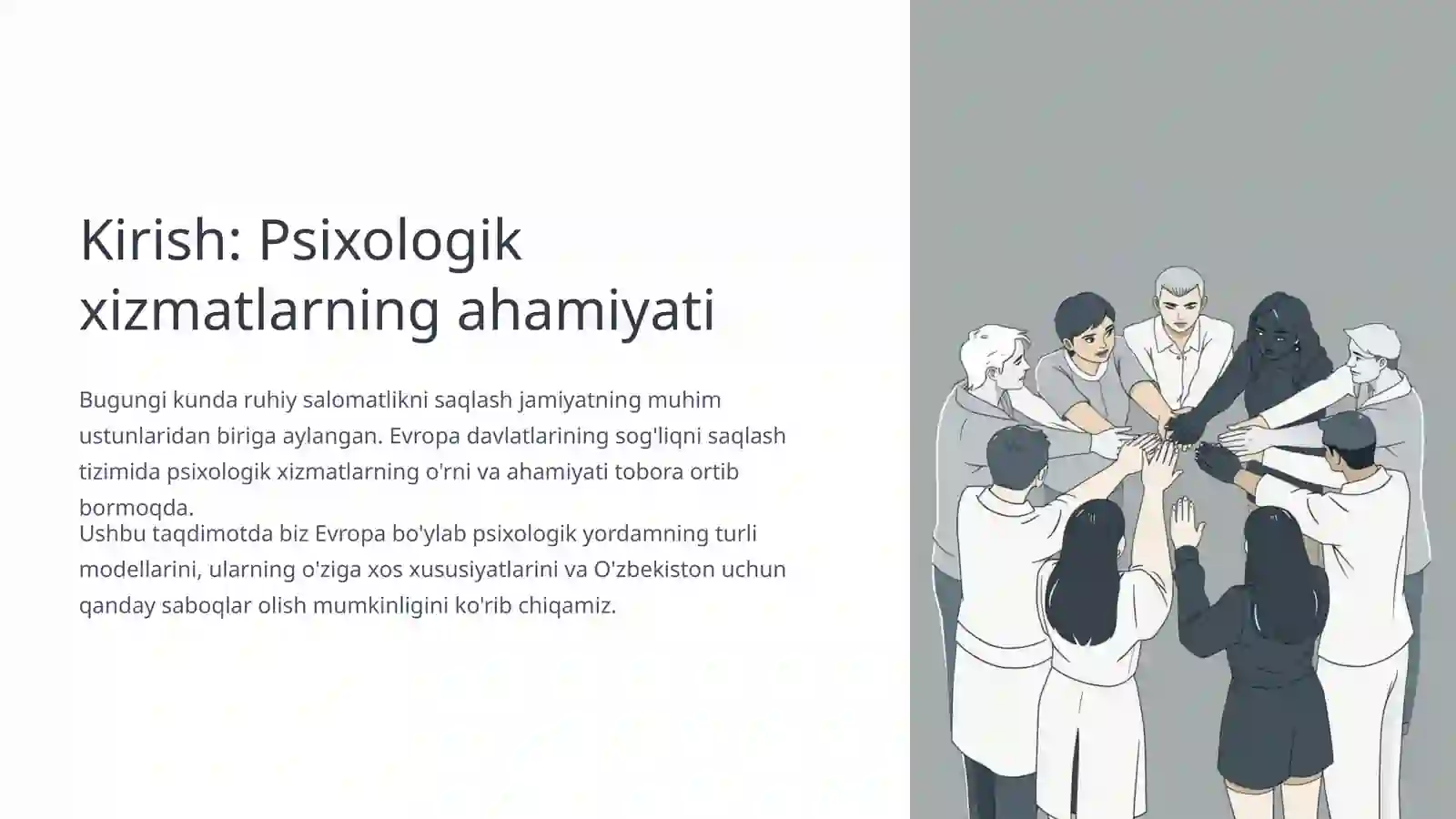 Kirish: Psixologik xizmatlarning ahamiyati

Bugungi kunda ruhiy salomatlikni saqlash jamiyatning muhim ustunlaridan biriga aylangan. Evropa davlatlarining sog'liqni saqlash tizimida psixologik xizmatlarning o'rni va ahamiyati tobora ortib bormoqda.

Ushbu taqdimotda biz Evropa bo'ylab psixologik yordamning turli modellarini, ularning o'ziga xos xususiyatlarini va O'zbekiston uchun qanday saboqlar olish mumkinligini ko'rib chiqamiz.